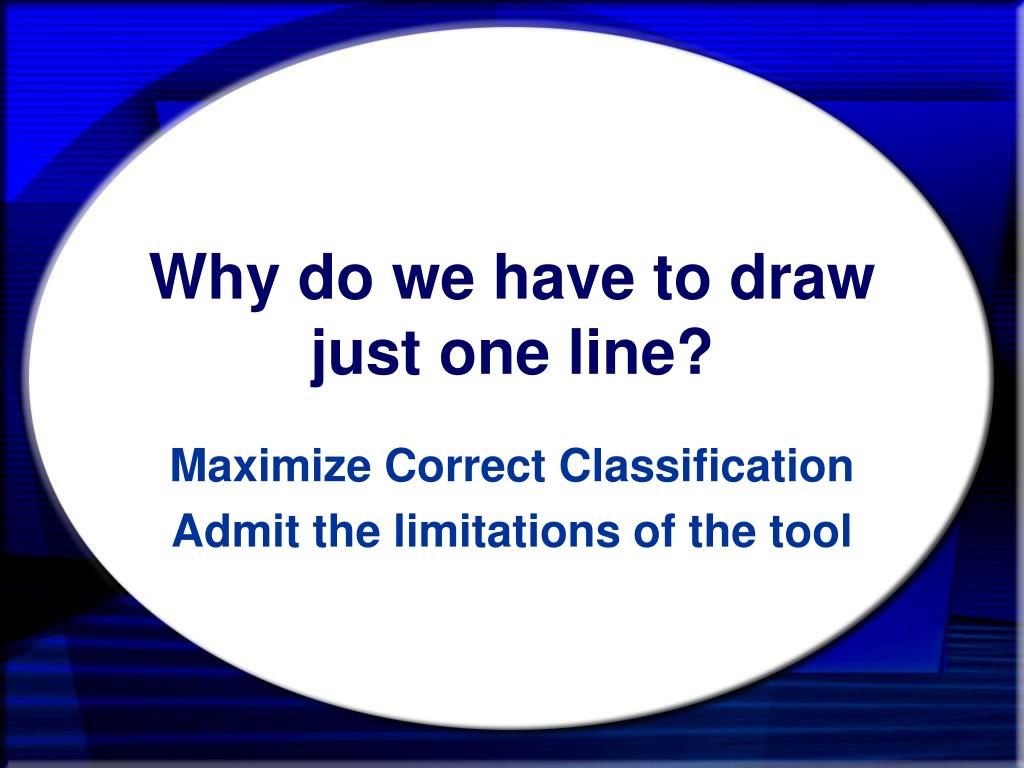 Why do we have to draw just one line?

Maximize Correct Classification

Admit the limitations of the tool